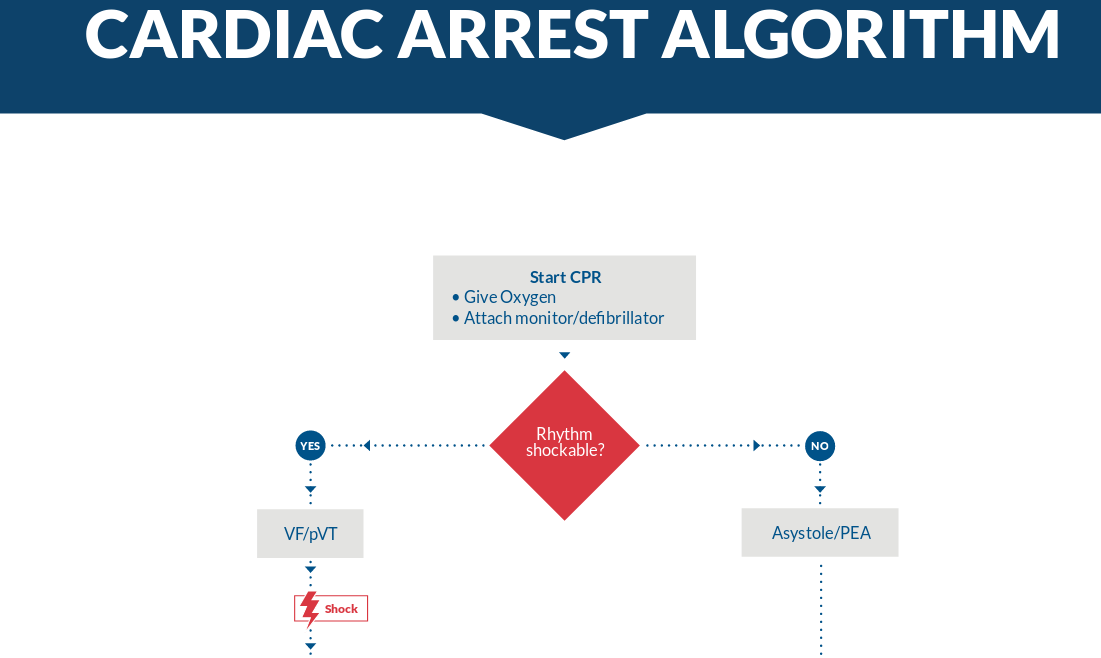 CARDIAC ARREST ALGORITHM

Start CPR
• Give Oxygen
• Attach monitor/defibrillator

Rhythm shockable?

YES

NO

VF/pVT

Asystole/PEA

Shock